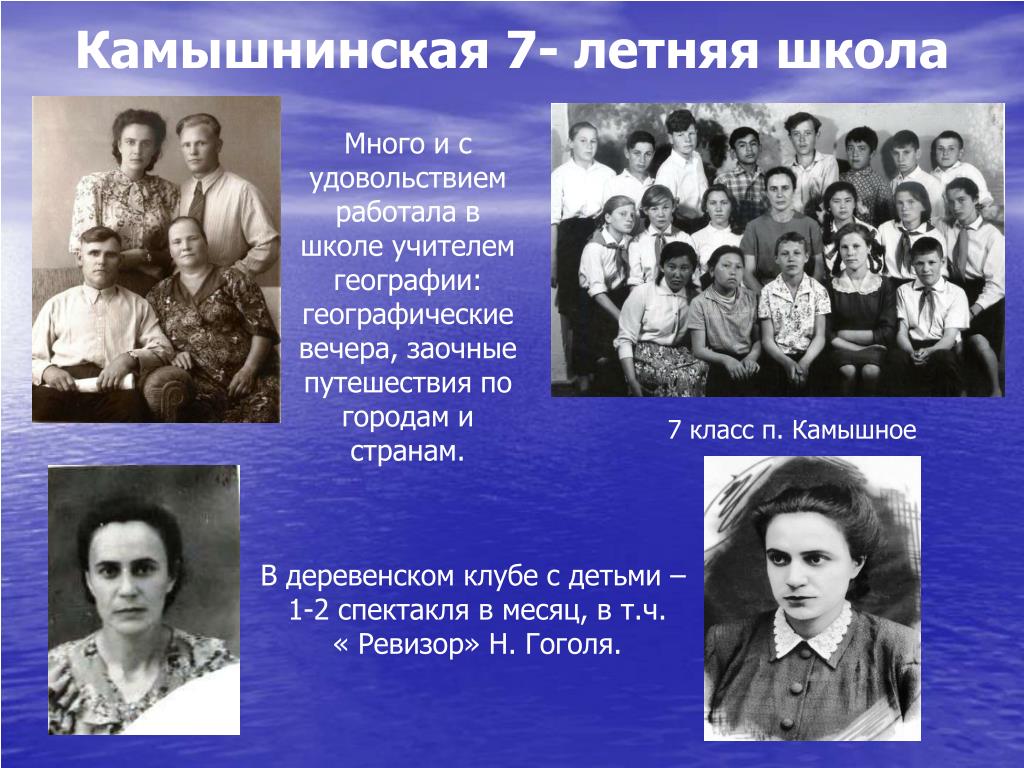 Камышнинская 7- летняя школа

Много и с удовольствием работала в школе учителем географии: географические вечера, заочные путешествия по городам и странам.

7 класс п. Камышное

В деревенском клубе с детьми – 1-2 спектакля в месяц, в т.ч. « Ревизор» Н. Гоголя.